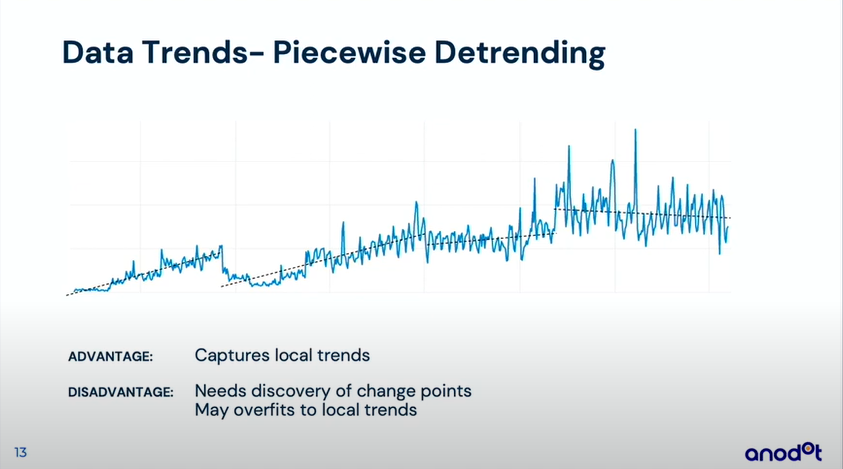 Data Trends- Piecewise Detrending

ADVANTAGE: Captures local trends

DISADVANTAGE: Needs discovery of change points
May overfits to local trends

13

anodot